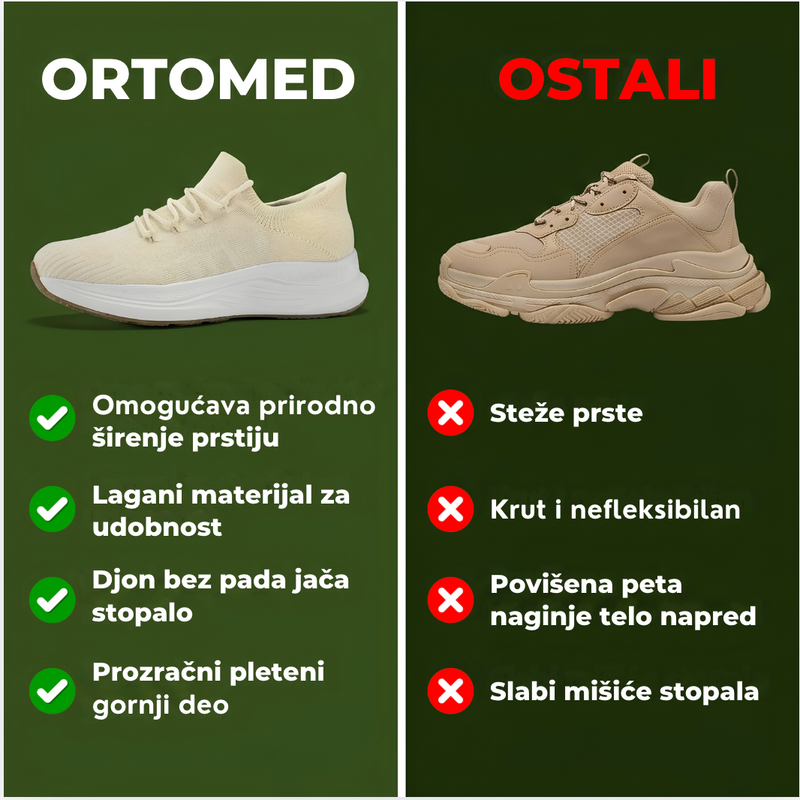 ORTOMED

Omogućava prirodno širenje prstiju

Lagani materijal za udobnost

Djon bez pada jača stopalo

Prozračni pleteni gornji deo

OSTALI

Steže prste

Krut i nefleksibilan

Povišena peta naginje telo napred

Slabi mišiće stopala